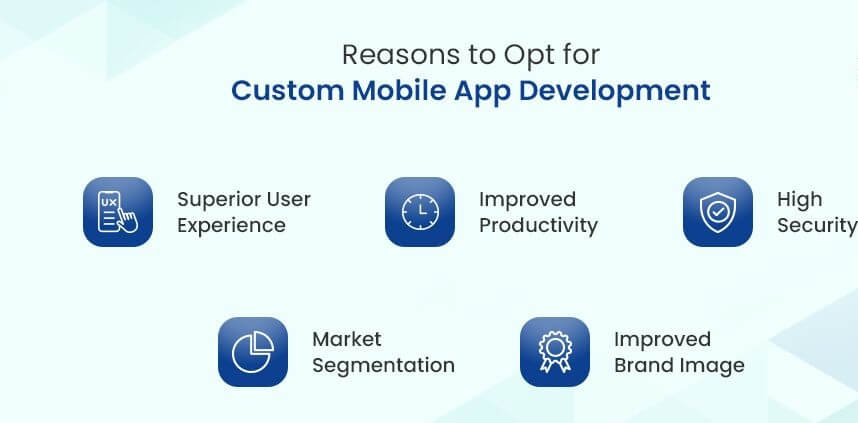 Reasons to Opt for
Custom Mobile App Development

UX

Superior User Experience

Improved Productivity

High Security

Market Segmentation

Improved Brand Image